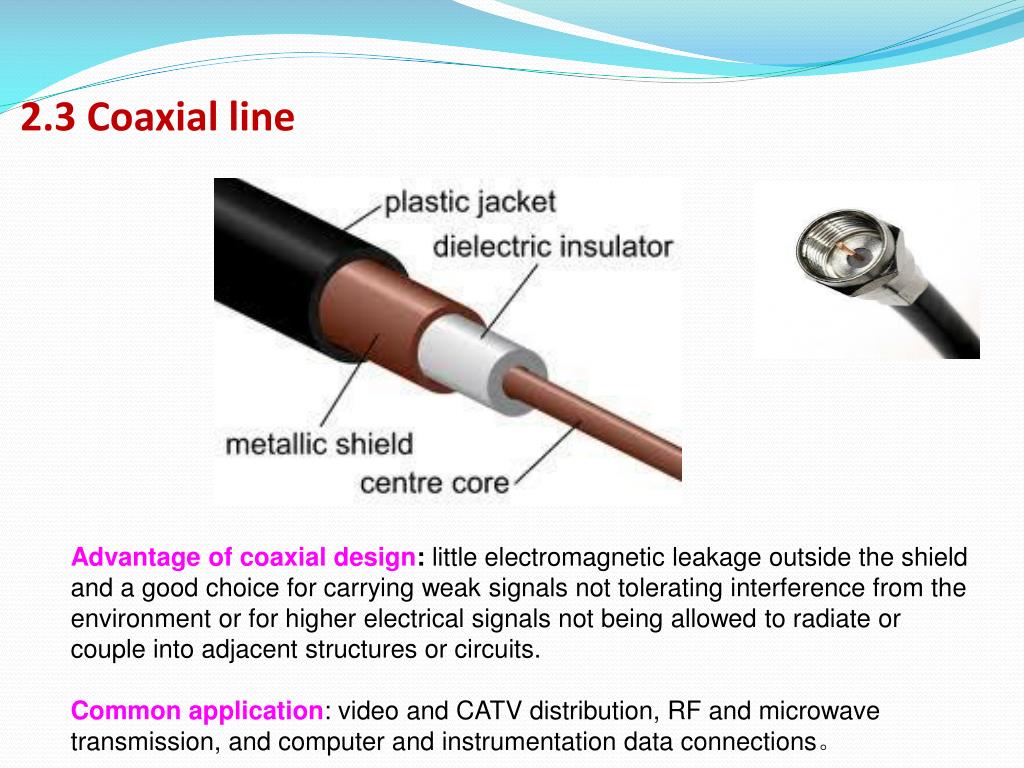 2.3 Coaxial line

plastic jacket
dielectric insulator
metallic shield
centre core

Advantage of coaxial design: little electromagnetic leakage outside the shield and a good choice for carrying weak signals not tolerating interference from the environment or for higher electrical signals not being allowed to radiate or couple into adjacent structures or circuits.

Common application: video and CATV distribution, RF and microwave transmission, and computer and instrumentation data connections。